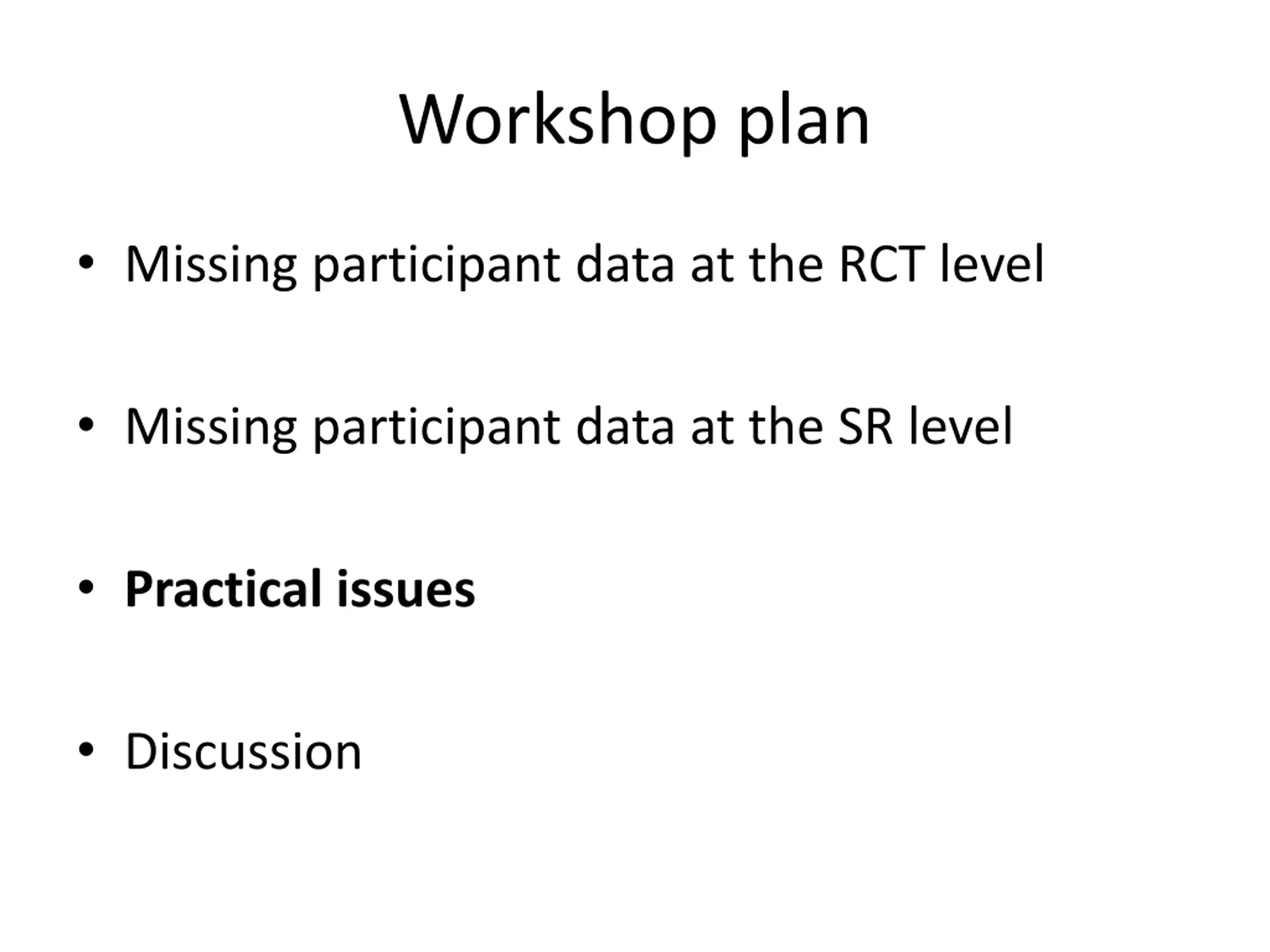 Workshop plan

• Missing participant data at the RCT level

• Missing participant data at the SR level

• Practical issues

• Discussion